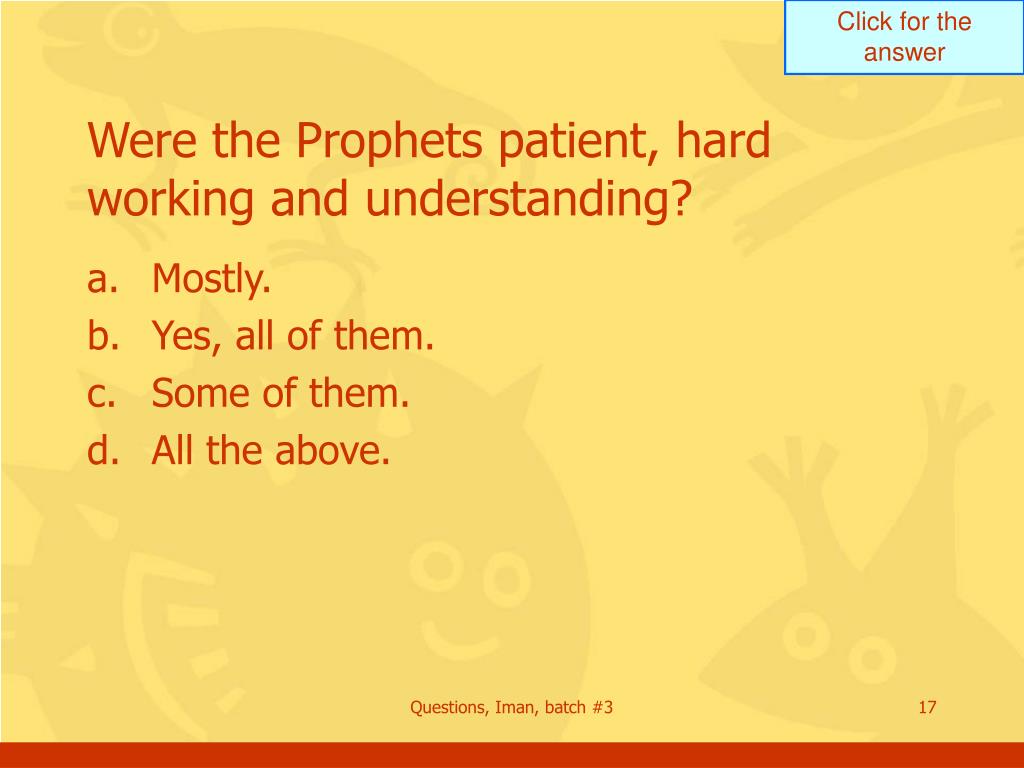 Click for the answer

Were the Prophets patient, hard working and understanding?

a. Mostly.
b. Yes, all of them.
c. Some of them.
d. All the above.

Questions, Iman, batch #3

17